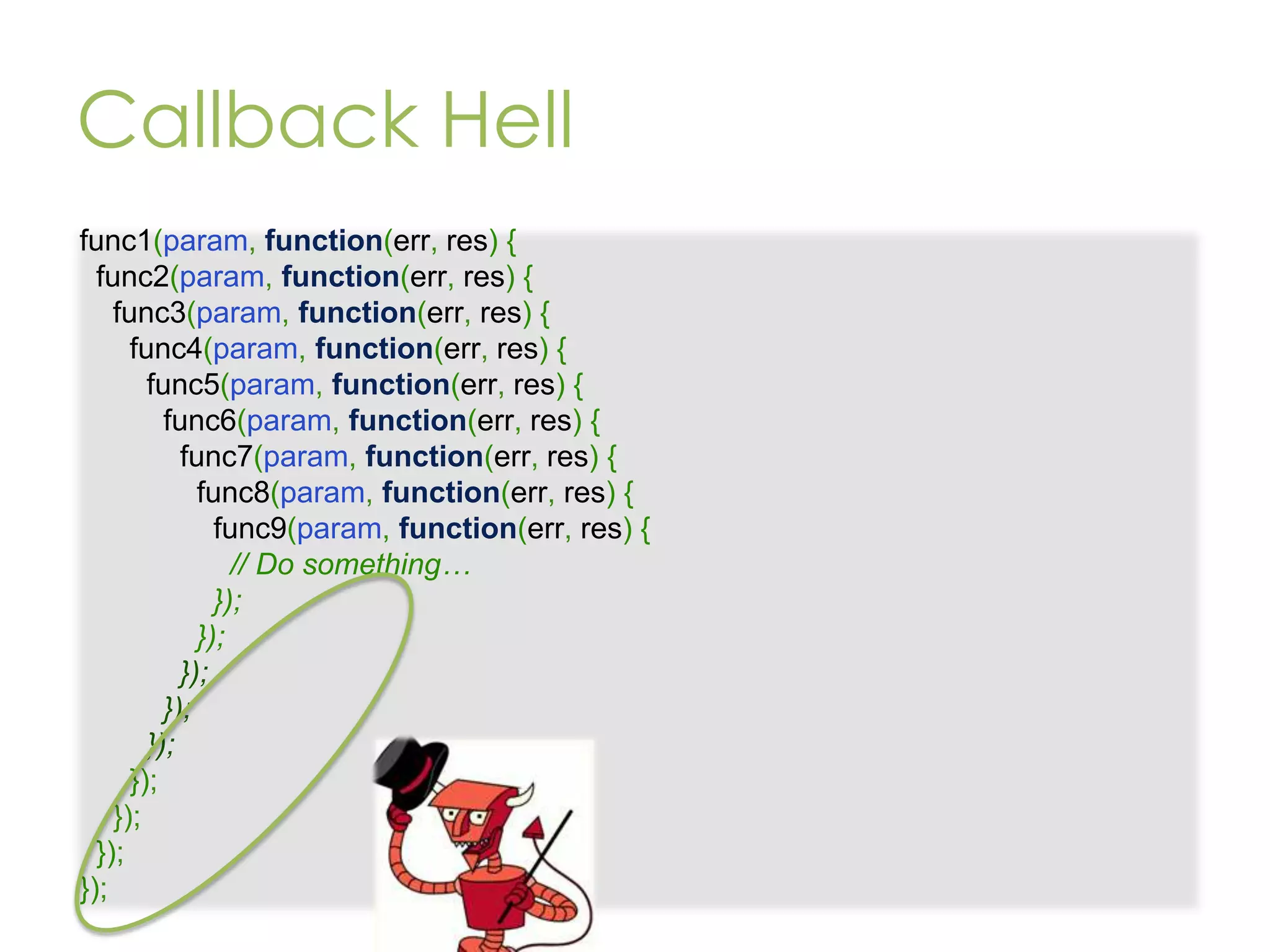 Callback Hell

func1(param, function(err, res) {
  func2(param, function(err, res) {
    func3(param, function(err, res) {
      func4(param, function(err, res) {
        func5(param, function(err, res) {
          func6(param, function(err, res) {
            func7(param, function(err, res) {
              func8(param, function(err, res) {
                func9(param, function(err, res) {
                  // Do something…
                });
              });
            });
          });
        });
      });
    });
  });
});